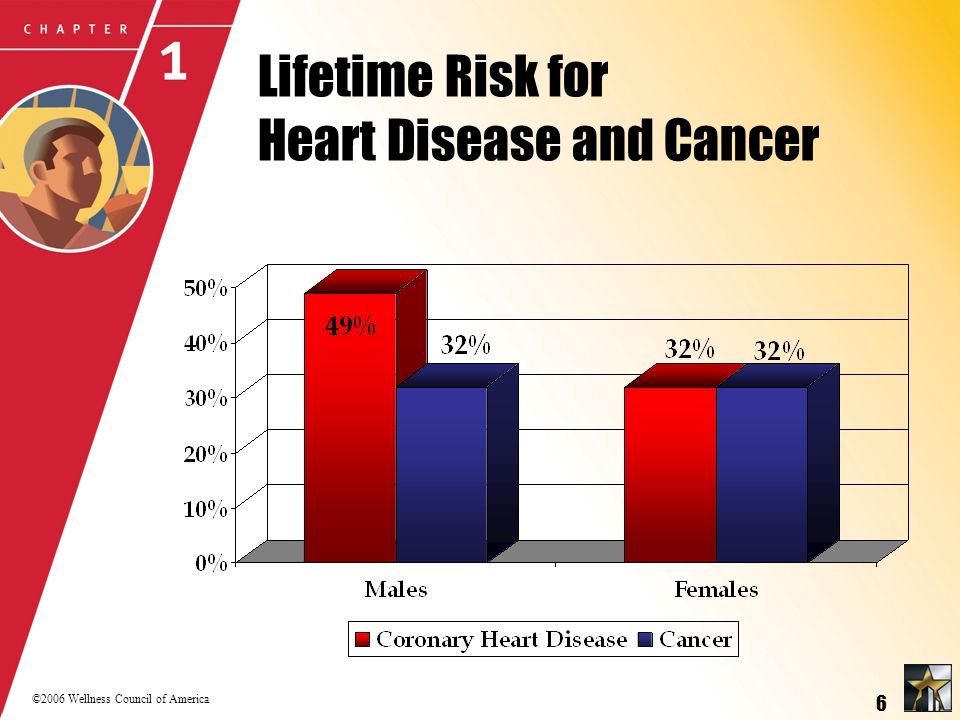 CHAPTER

1

Lifetime Risk for Heart Disease and Cancer

50%
40%
30%
20%
10%
0%

49%
32%
32%
32%

Males
Females

Coronary Heart Disease
Cancer

©2006 Wellness Council of America

6